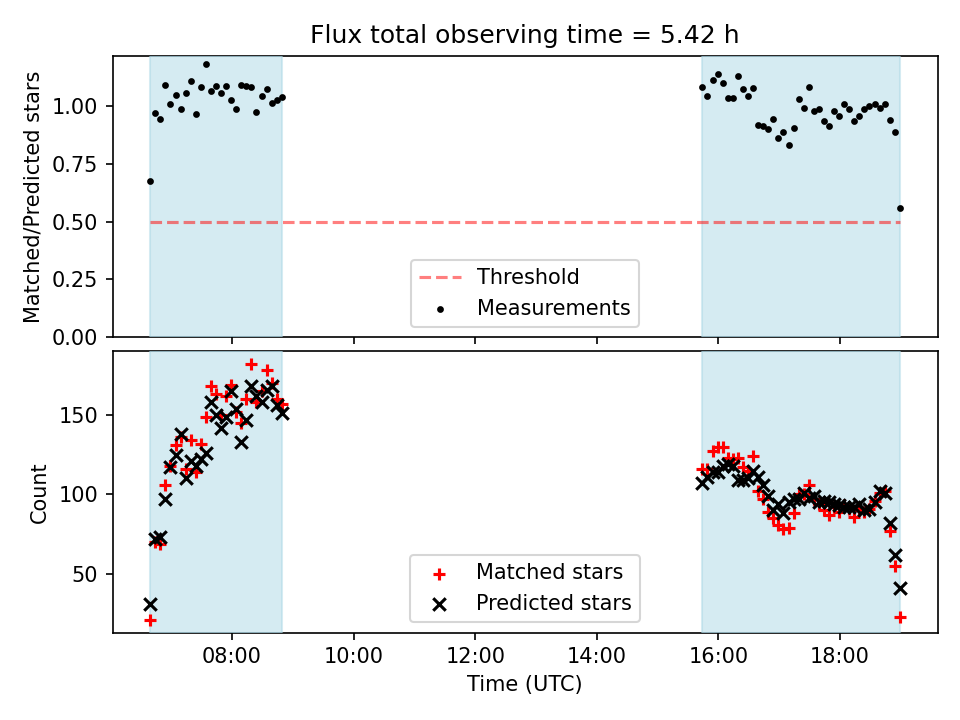 Flux total observing time = 5.42 h

Matched/Predicted stars

1.00
0.75
0.50
0.25
0.00

Threshold
Measurements

Count

150
100
50

Matched stars
Predicted stars

08:00
10:00
12:00
14:00
16:00
18:00

Time (UTC)